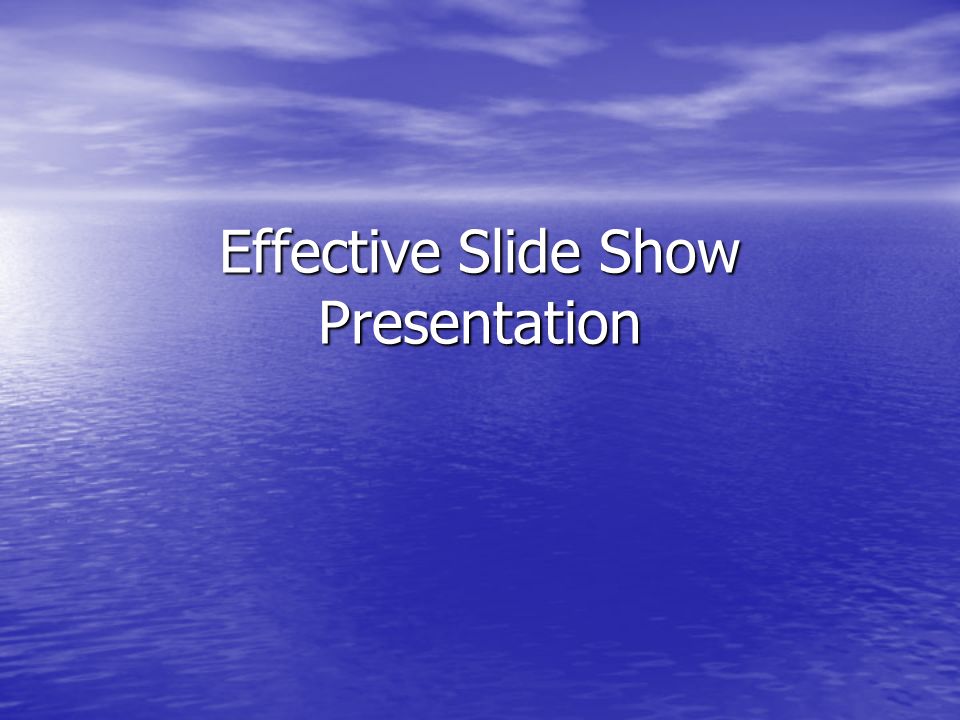 Effective Slide Show Presentation